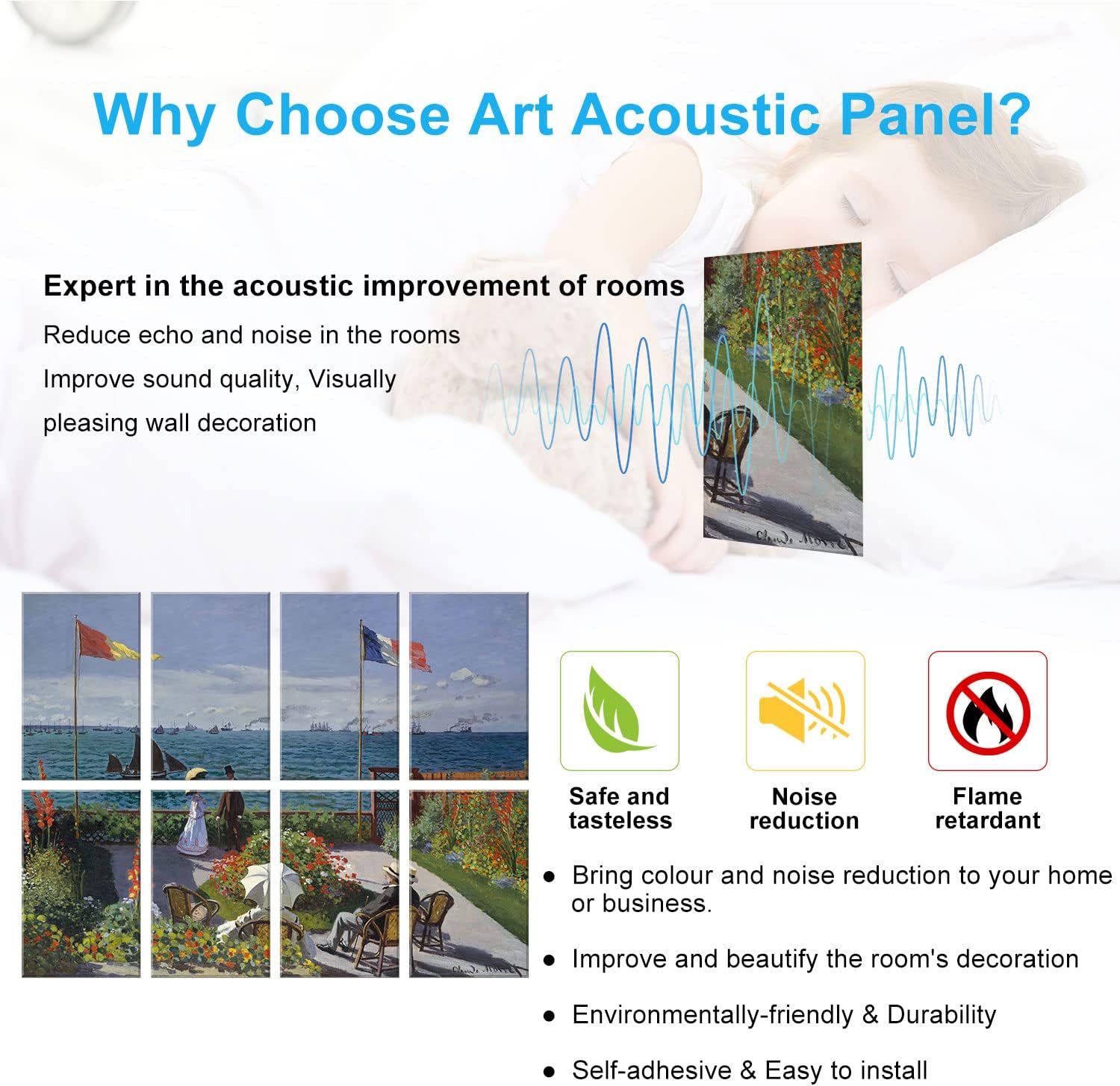 Why Choose Art Acoustic Panel?

Expert in the acoustic improvement of rooms

Reduce echo and noise in the rooms

Improve sound quality, Visually pleasing wall decoration

Claude Monet

Claude Monet

Safe and tasteless

Noise reduction

Flame retardant

● Bring colour and noise reduction to your home or business.

● Improve and beautify the room's decoration

● Environmentally-friendly & Durability

● Self-adhesive & Easy to install